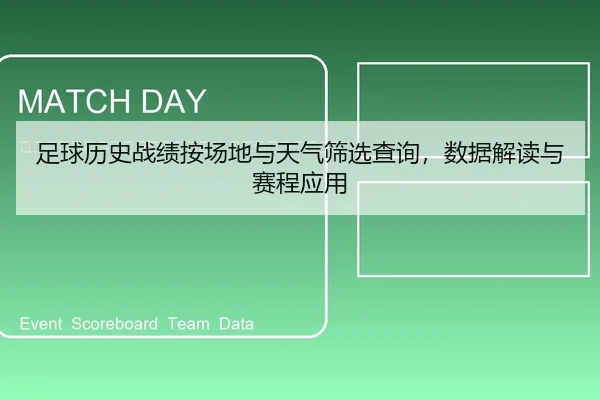 MATCH DAY

足球历史战绩按场地与天气筛选查询，数据解读与赛程应用

Event Scoreboard Team Data